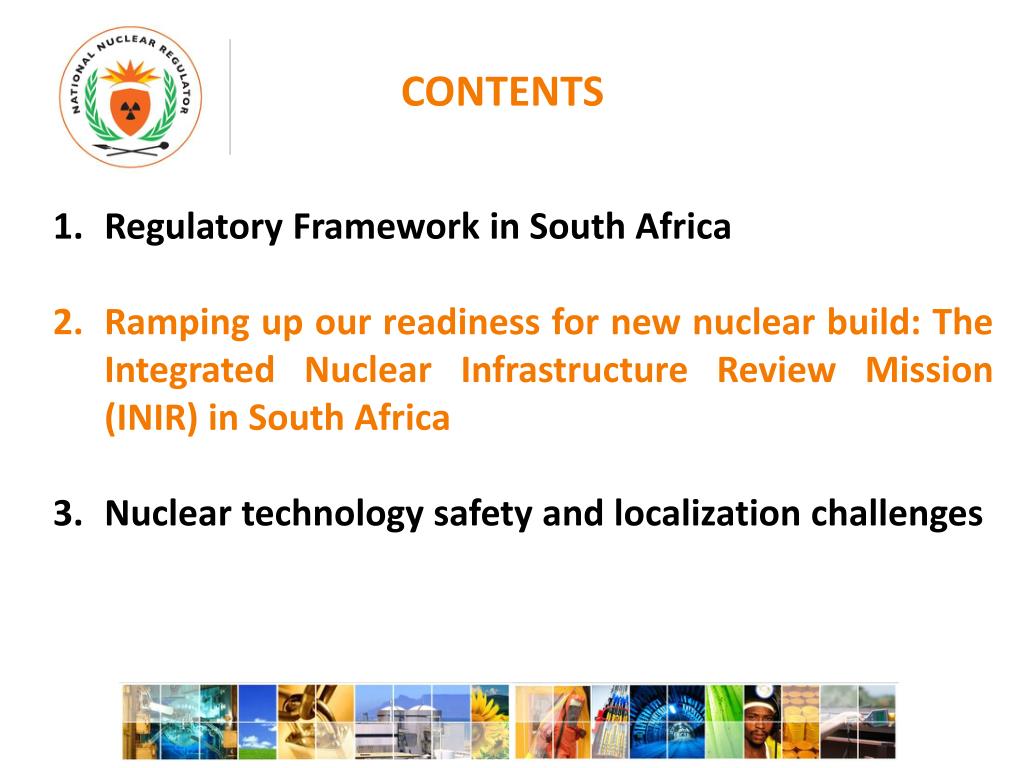 NATIONAL NUCLEAR REGULATOR

CONTENTS

1. Regulatory Framework in South Africa

2. Ramping up our readiness for new nuclear build: The Integrated Nuclear Infrastructure Review Mission (INIR) in South Africa

3. Nuclear technology safety and localization challenges